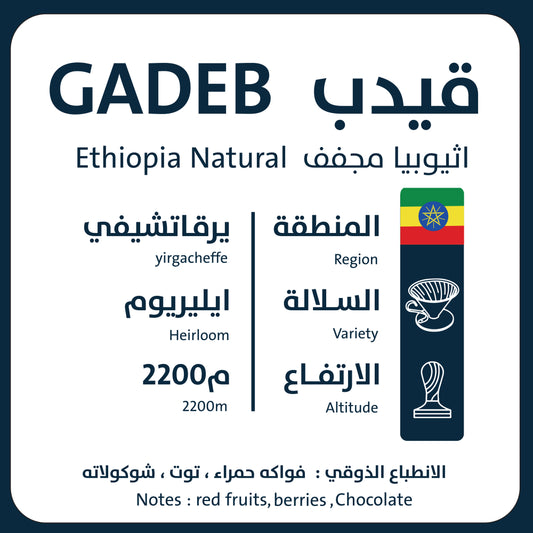 GADEB قيدب

Ethiopia Natural اثيوبيا مجفف

المنطقة
Region

يرقاتشيفي
yirgacheffe

السلالة
Variety

ايليريوم
Heirloom

الارتفاع
Altitude

2200م
2200m

الانطباع الذوقي : فواكه حمراء ، توت ، شوكولاته
Notes : red fruits, berries ,Chocolate